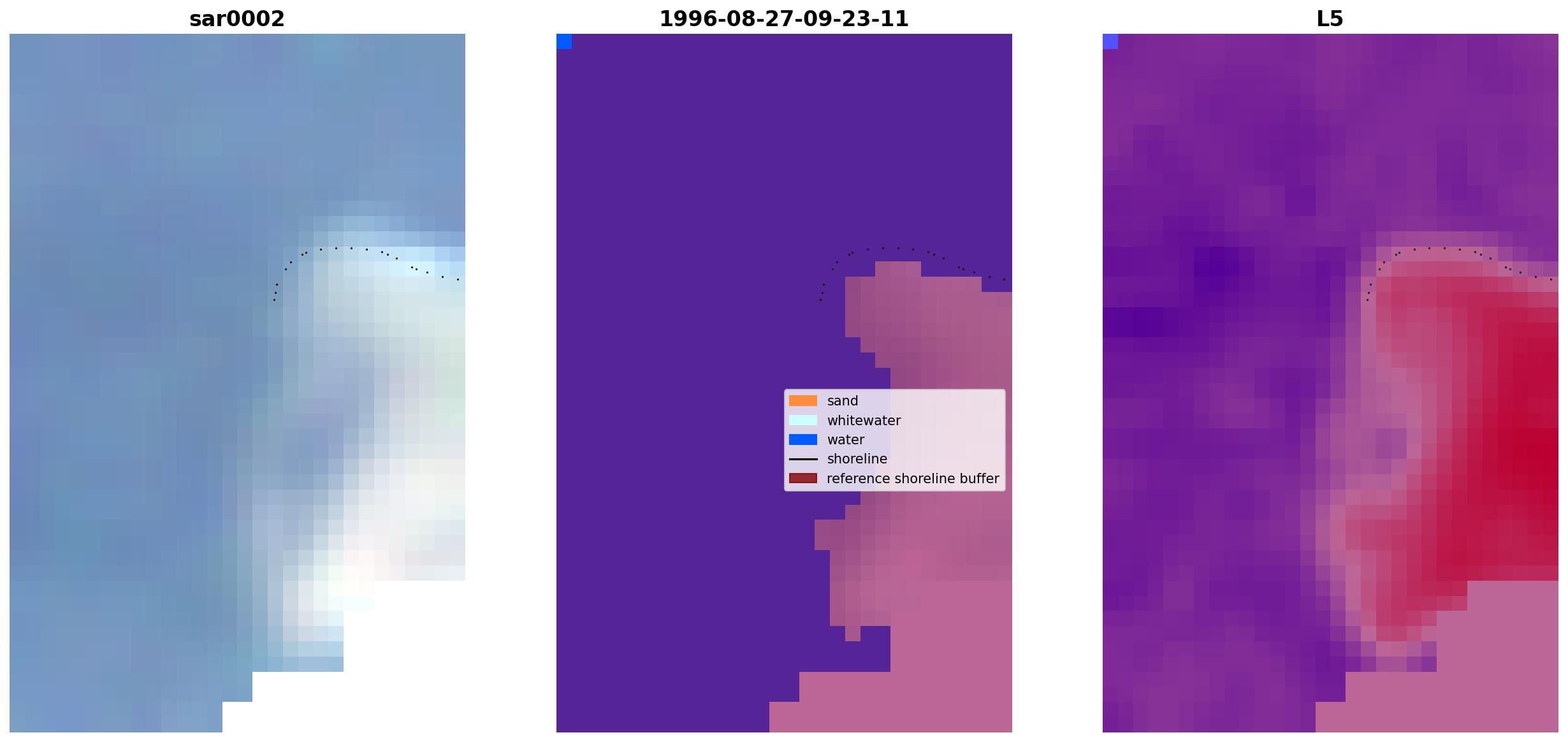 sar0002

1996-08-27-09-23-11

L5

sand
whitewater
water
shoreline
reference shoreline buffer